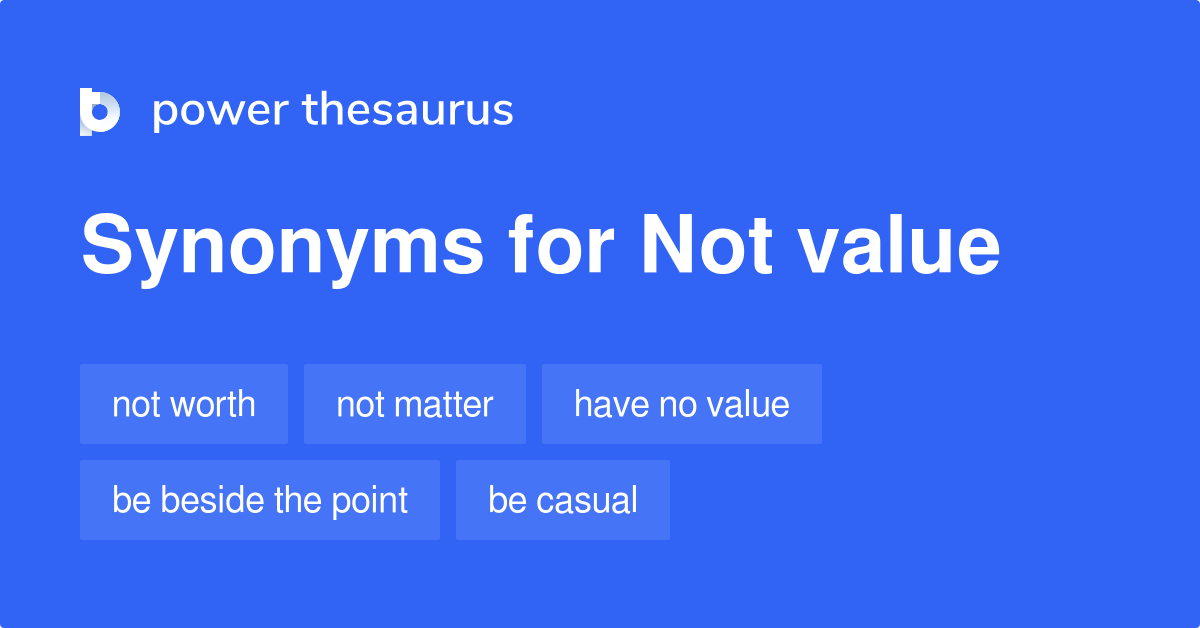 power thesaurus

Synonyms for Not value

not worth
not matter
have no value
be beside the point
be casual